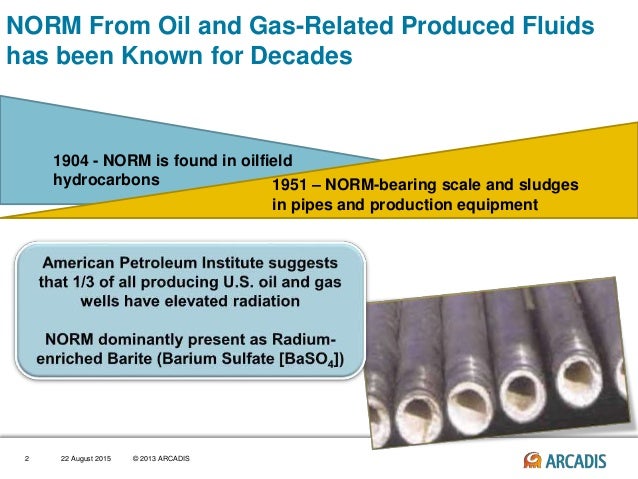 NORM From Oil and Gas-Related Produced Fluids has been Known for Decades

1904 - NORM is found in oilfield hydrocarbons

1951 – NORM-bearing scale and sludges in pipes and production equipment

American Petroleum Institute suggests that 1/3 of all producing U.S. oil and gas wells have elevated radiation

NORM dominantly present as Radium-enriched Barite (Barium Sulfate [$BaSO_4$])

2 22 August 2015 © 2013 ARCADIS

ARCADIS